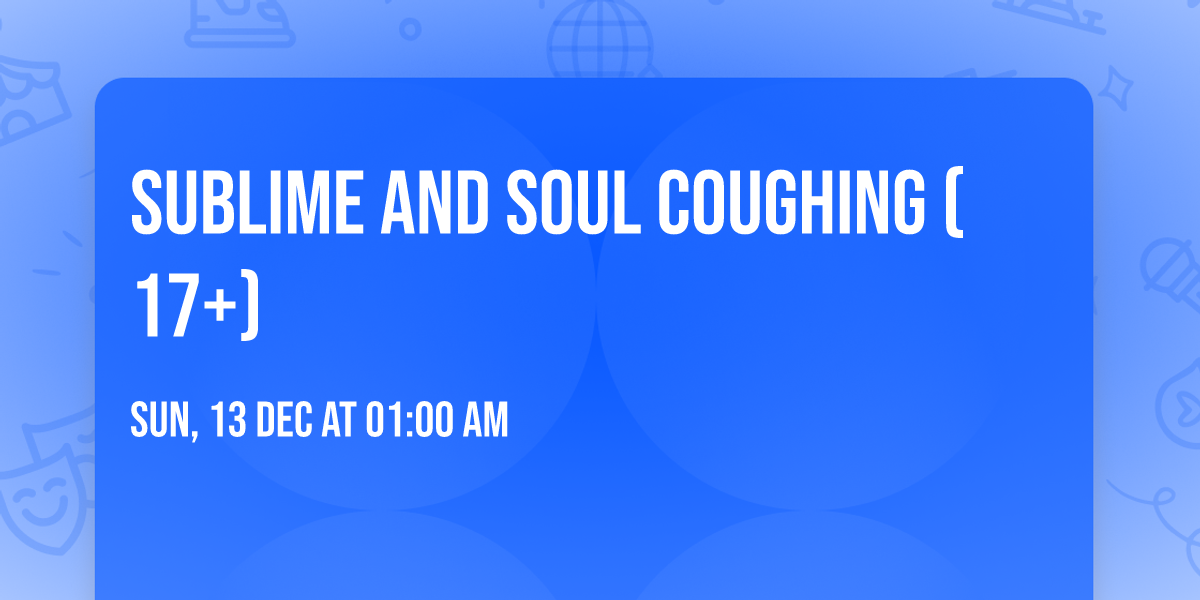 SUBLIME AND SOUL COUGHING ( 17+)

SUN, 13 DEC AT 01:00 AM